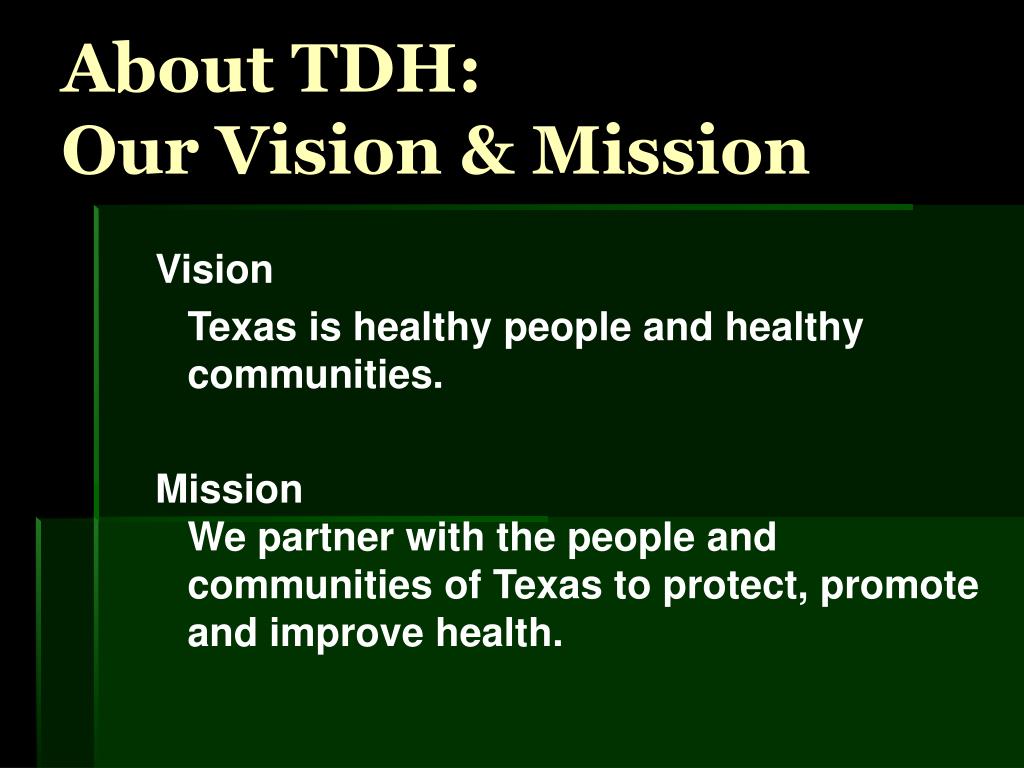 About TDH:
Our Vision & Mission

Vision

Texas is healthy people and healthy communities.

Mission

We partner with the people and communities of Texas to protect, promote and improve health.